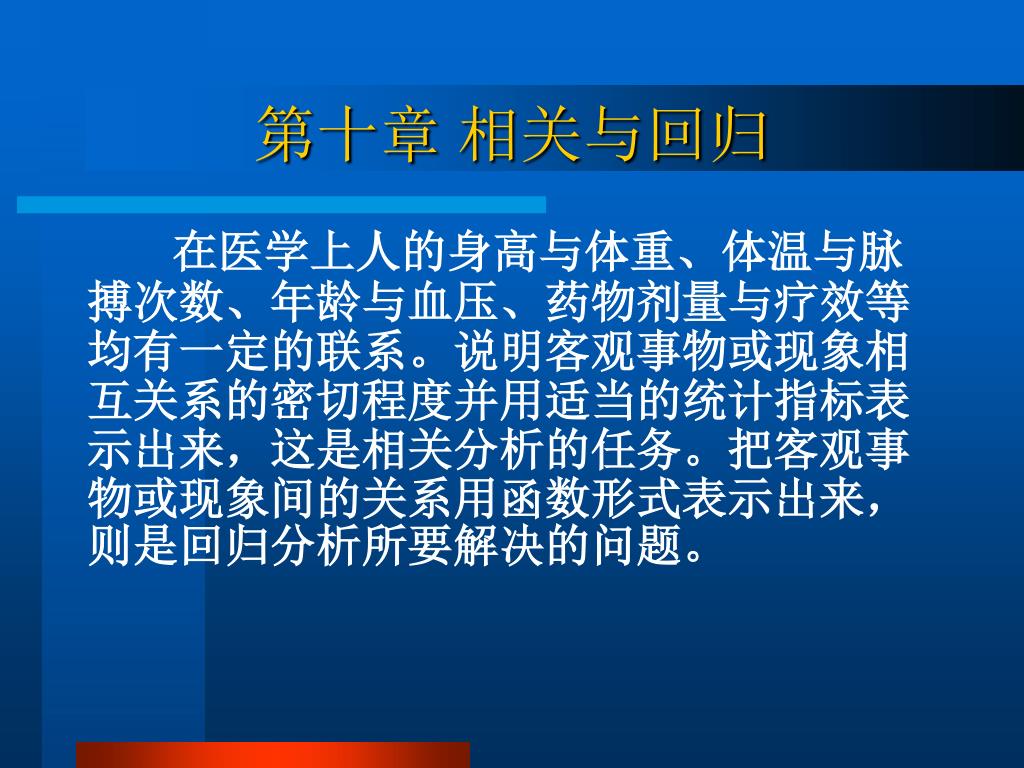 第十章 相关与回归

在医学上人的身高与体重、体温与脉搏次数、年龄与血压、药物剂量与疗效等均有一定的联系。说明客观事物或现象相互关系的密切程度并用适当的统计指标表示出来，这是相关分析的任务。把客观事物或现象间的关系用函数形式表示出来，则是回归分析所要解决的问题。